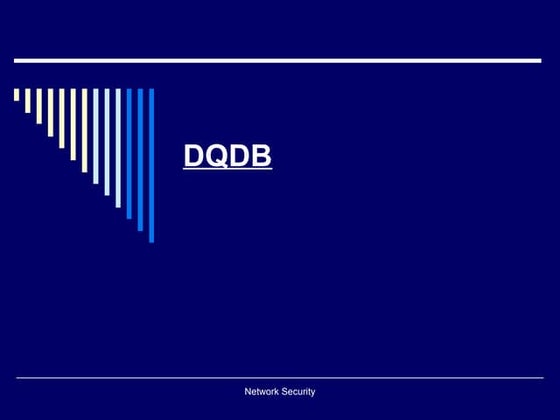 DQDB

Network Security